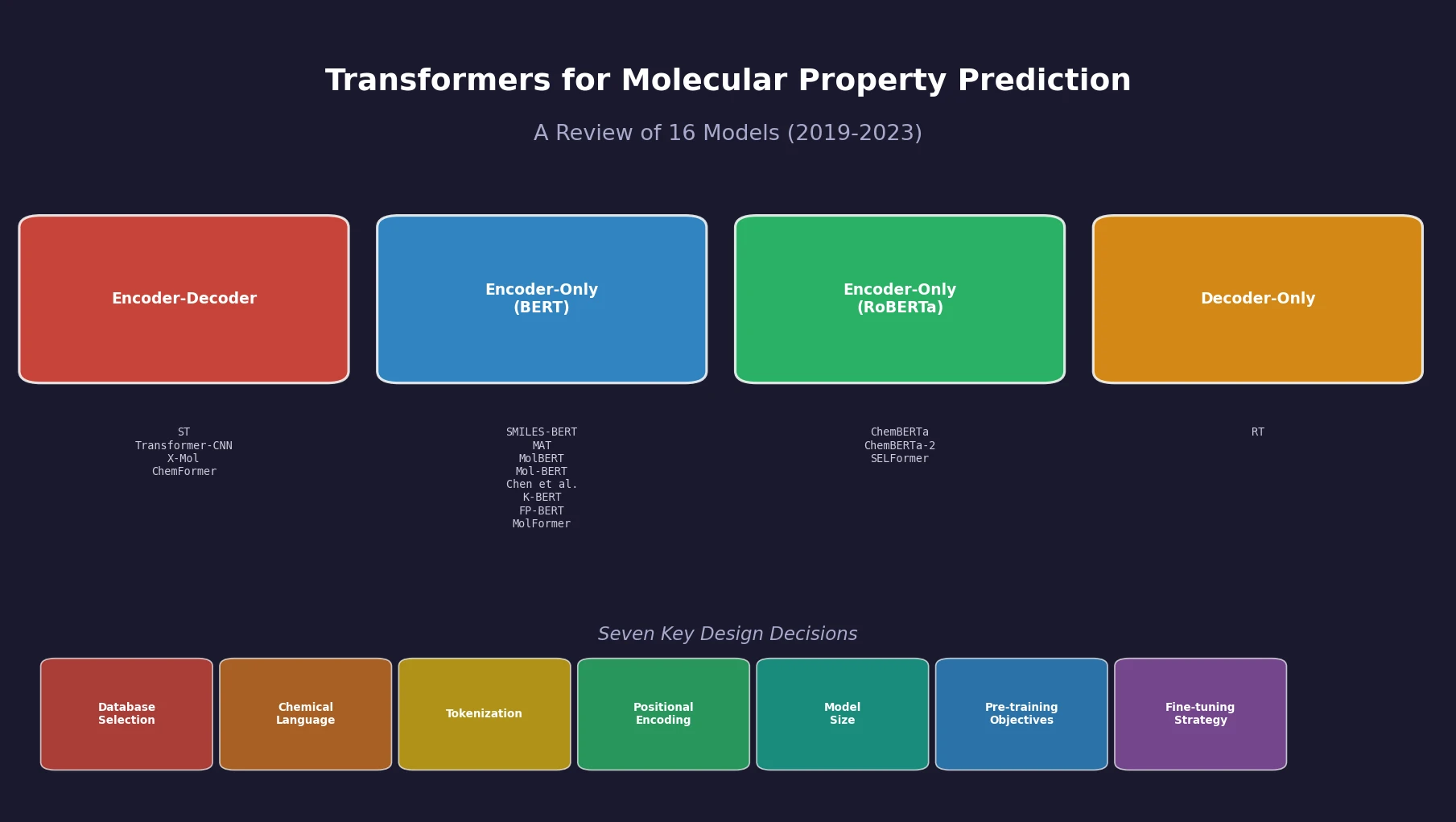 Transformers for Molecular Property Prediction

A Review of 16 Models (2019-2023)

Encoder-Decoder

Encoder-Only (BERT)

Encoder-Only (RoBERTa)

Decoder-Only

ST
Transformer-CNN
X-Mol
ChemFormer

SMILES-BERT
MAT
MolBERT
Mol-BERT
Chen et al.
K-BERT
FP-BERT
MolFormer

ChemBERTa
ChemBERTa-2
SELFormer

RT

Seven Key Design Decisions

Database Selection

Chemical Language

Tokenization

Positional Encoding

Model Size

Pre-training Objectives

Fine-tuning Strategy